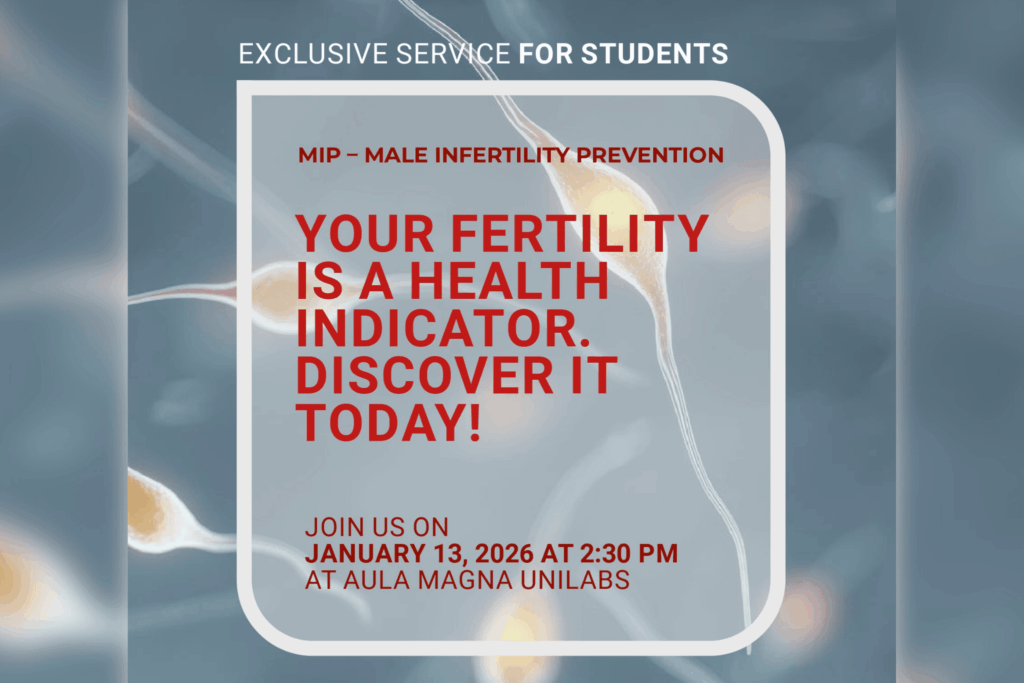 EXCLUSIVE SERVICE FOR STUDENTS

MIP – MALE INFERTILITY PREVENTION

YOUR FERTILITY IS A HEALTH INDICATOR. DISCOVER IT TODAY!

JOIN US ON
JANUARY 13, 2026 AT 2:30 PM
AT AULA MAGNA UNILABS